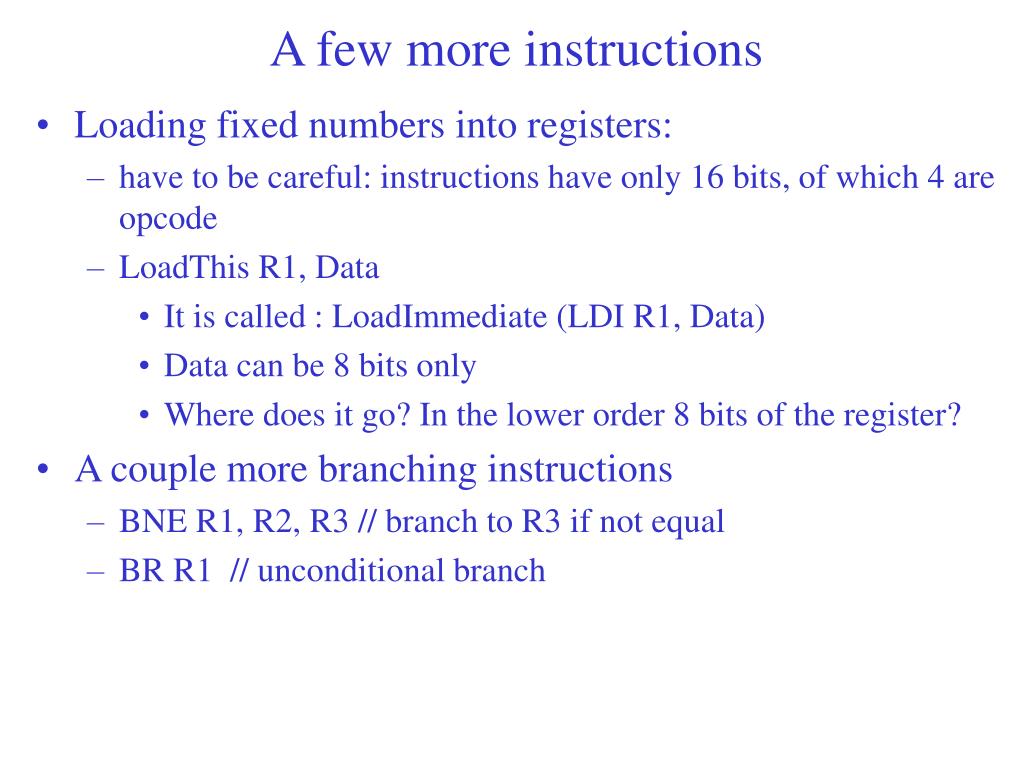 A few more instructions

• Loading fixed numbers into registers:
– have to be careful: instructions have only 16 bits, of which 4 are opcode
– LoadThis R1, Data
• It is called : LoadImmediate (LDI R1, Data)
• Data can be 8 bits only
• Where does it go? In the lower order 8 bits of the register?

• A couple more branching instructions
– BNE R1, R2, R3 // branch to R3 if not equal
– BR R1 // unconditional branch